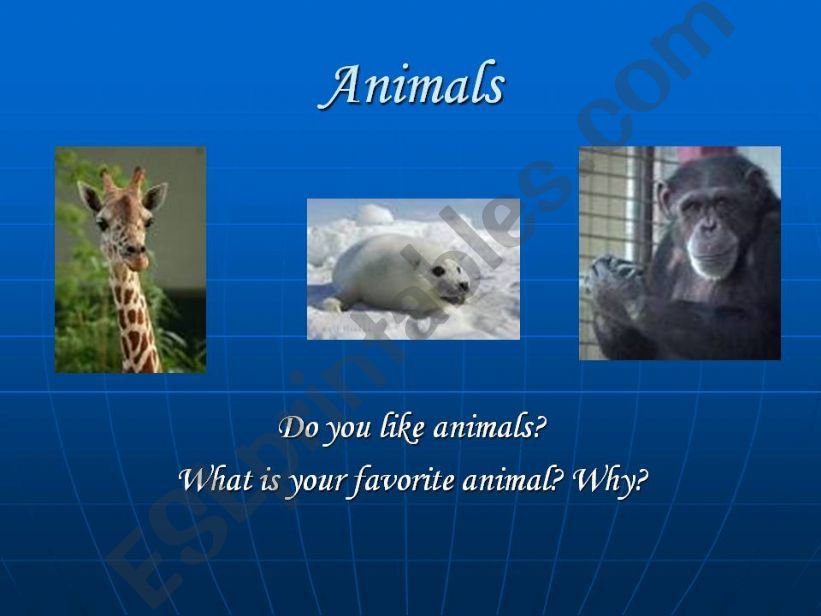 Animals

Do you like animals?

What is your favorite animal? Why?

ESLprintables.com